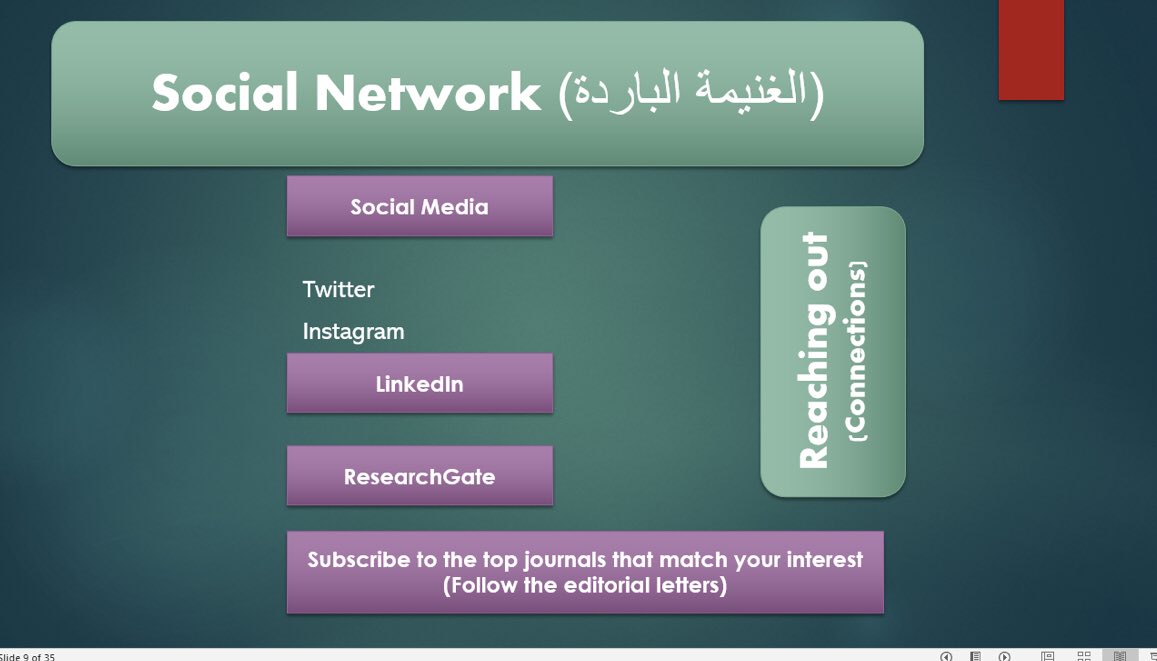 Social Network (الغنيمة الباردة)

Social Media

Twitter

Instagram

LinkedIn

ResearchGate

Reaching out
(Connections)

Subscribe to the top journals that match your interest
(Follow the editorial letters)

Slide 9 of 35